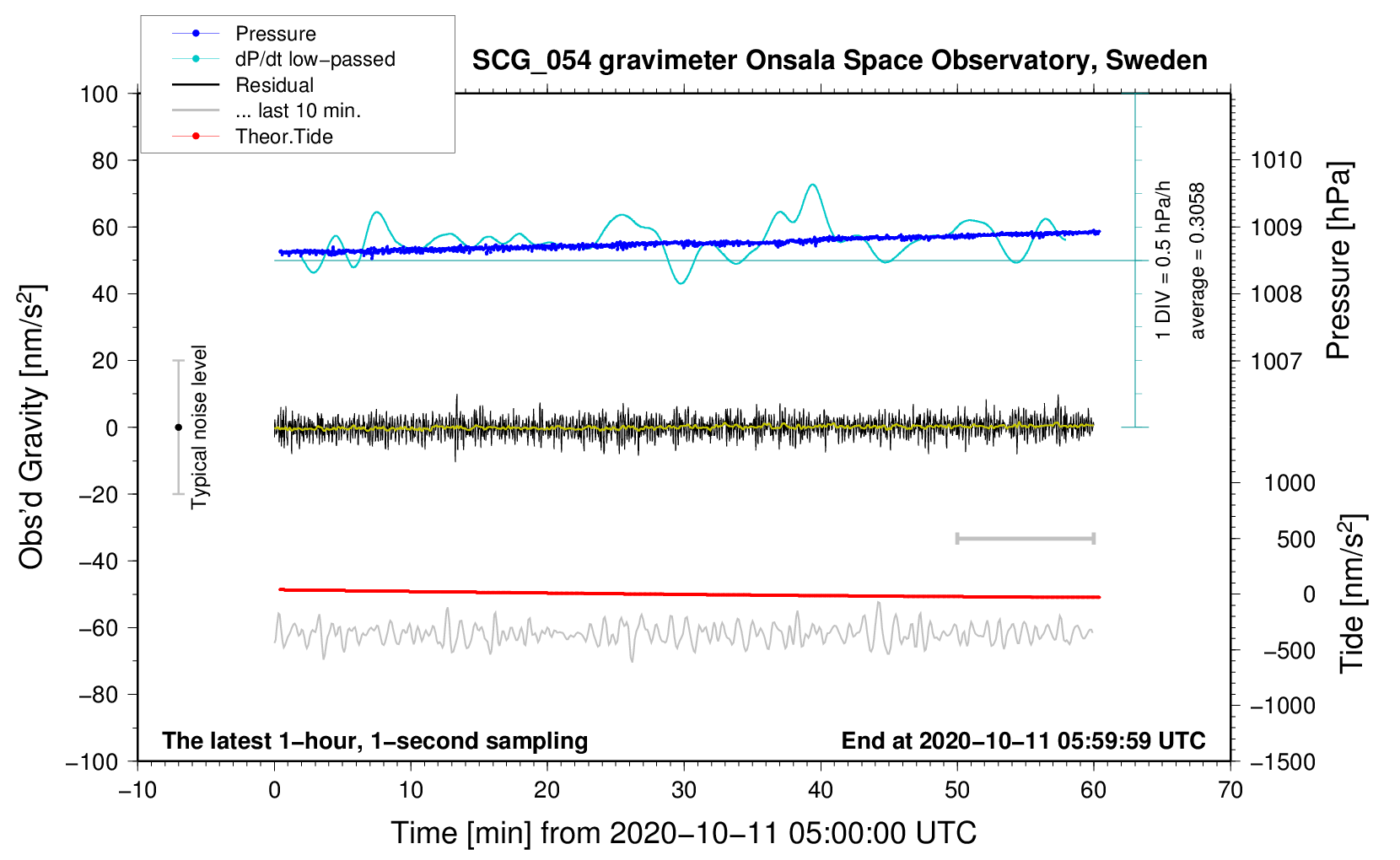 Pressure
dP/dt low−passed
Residual
... last 10 min.
Theor.Tide

SCG_054 gravimeter Onsala Space Observatory, Sweden

100
80
60
40
20
0
−20
−40
−60
−80
−100

Obs'd Gravity [nm/s$^2$]

Typical noise level

1 DIV = 0.5 hPa/h
average = 0.3058

1010
1009
1008
1007

Pressure [hPa]

1000
500
0
−500
−1000
−1500

Tide [nm/s$^2$]

The latest 1−hour, 1−second sampling

End at 2020−10−11 05:59:59 UTC

−10
0
10
20
30
40
50
60
70

Time [min] from 2020−10−11 05:00:00 UTC